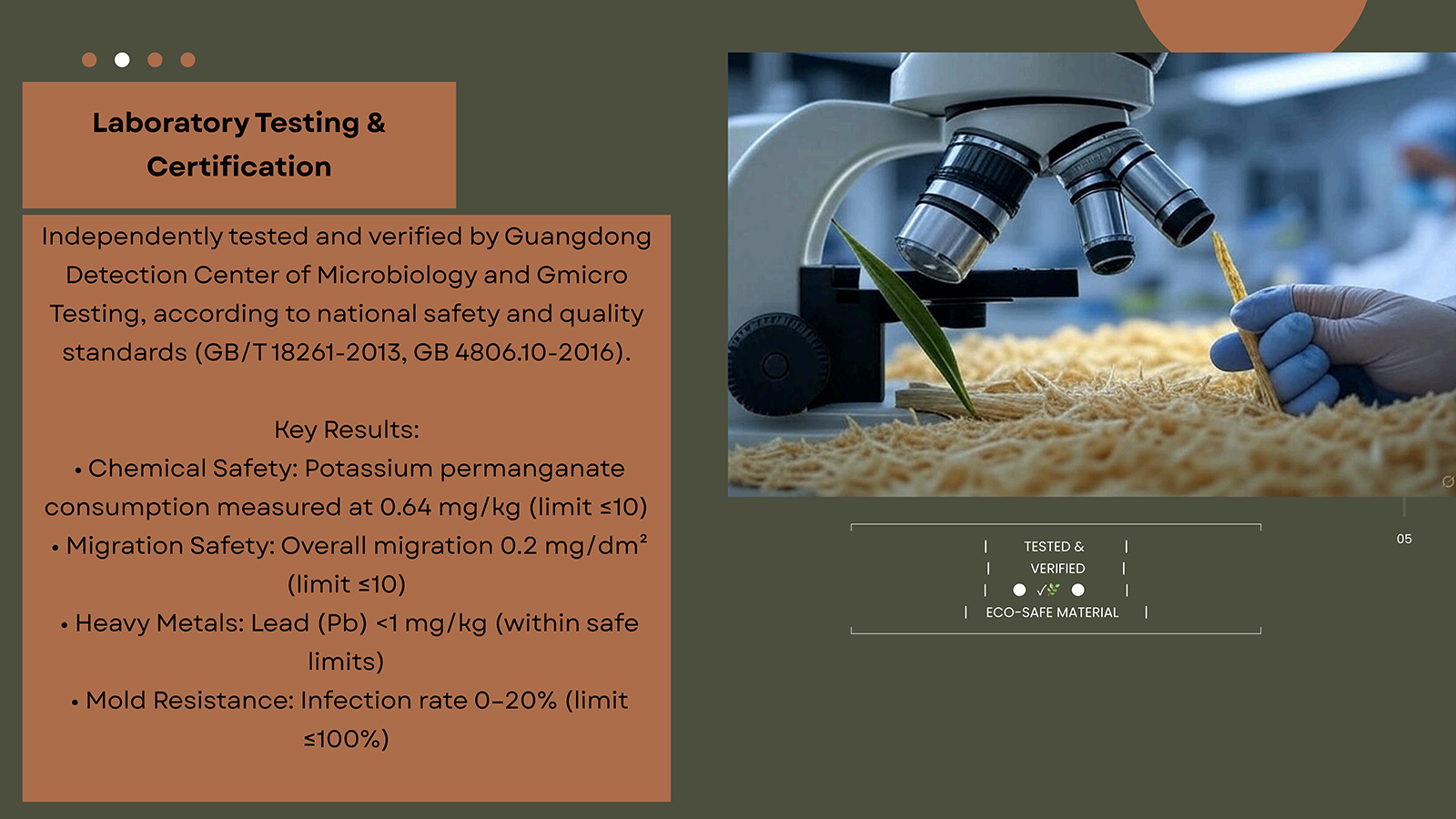 Laboratory Testing & Certification

Independently tested and verified by Guangdong Detection Center of Microbiology and Gmicro Testing, according to national safety and quality standards (GB/T 18261-2013, GB 4806.10-2016).

Key Results:
• Chemical Safety: Potassium permanganate consumption measured at 0.64 mg/kg (limit ≤10)
• Migration Safety: Overall migration 0.2 mg/dm² (limit ≤10)
• Heavy Metals: Lead (Pb) <1 mg/kg (within safe limits)
• Mold Resistance: Infection rate 0–20% (limit ≤100%)

| TESTED & |
| VERIFIED |
| ● ✓ ● |
| ECO-SAFE MATERIAL |

05